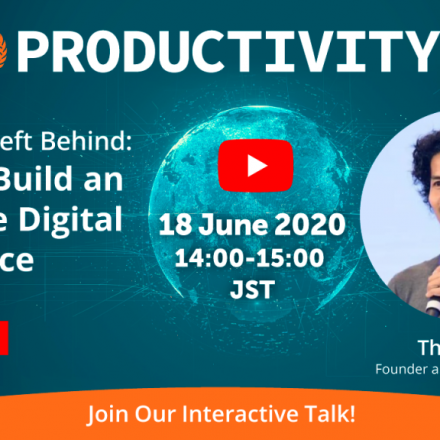 PRODUCTIVITY

eft Behind:
Build an
e Digital
ce

18 June 2020
14:00-15:00
JST

Th
Founder a

Join Our Interactive Talk!